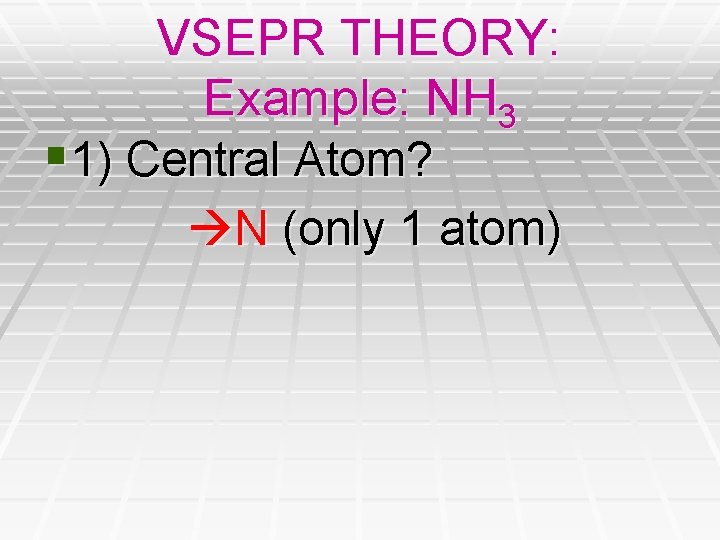 VSEPR THEORY:
Example: $NH_3$

1) Central Atom?

→N (only 1 atom)